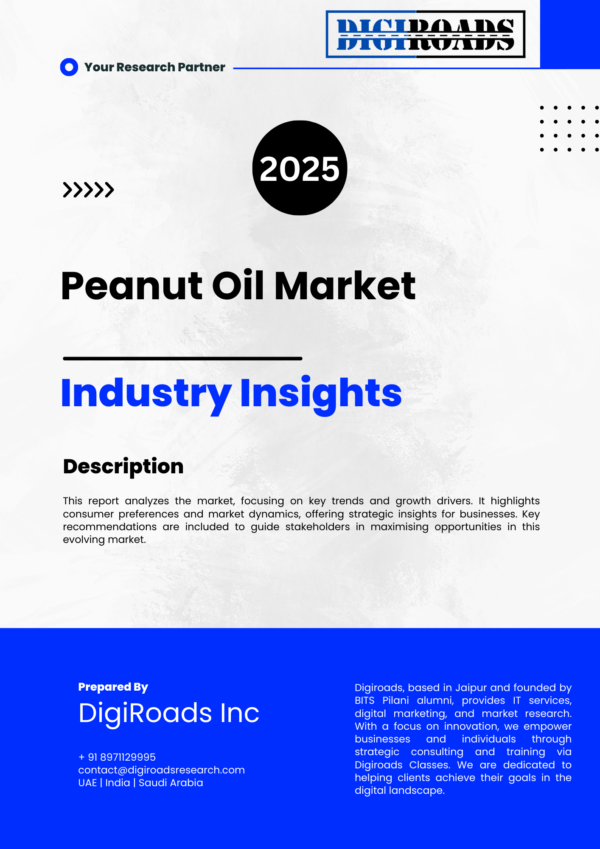 DIGIROADS

Your Research Partner

2025

>>>>>

Peanut Oil Market

Industry Insights

Description

This report analyzes the market, focusing on key trends and growth drivers. It highlights consumer preferences and market dynamics, offering strategic insights for businesses. Key recommendations are included to guide stakeholders in maximising opportunities in this evolving market.

Prepared By

DigiRoads Inc

+ 91 8971129995
contact@digiroadsresearch.com
UAE | India | Saudi Arabia

Digiroads, based in Jaipur and founded by BITS Pilani alumni, provides IT services, digital marketing, and market research. With a focus on innovation, we empower businesses and individuals through strategic consulting and training via Digiroads Classes. We are dedicated to helping clients achieve their goals in the digital landscape.